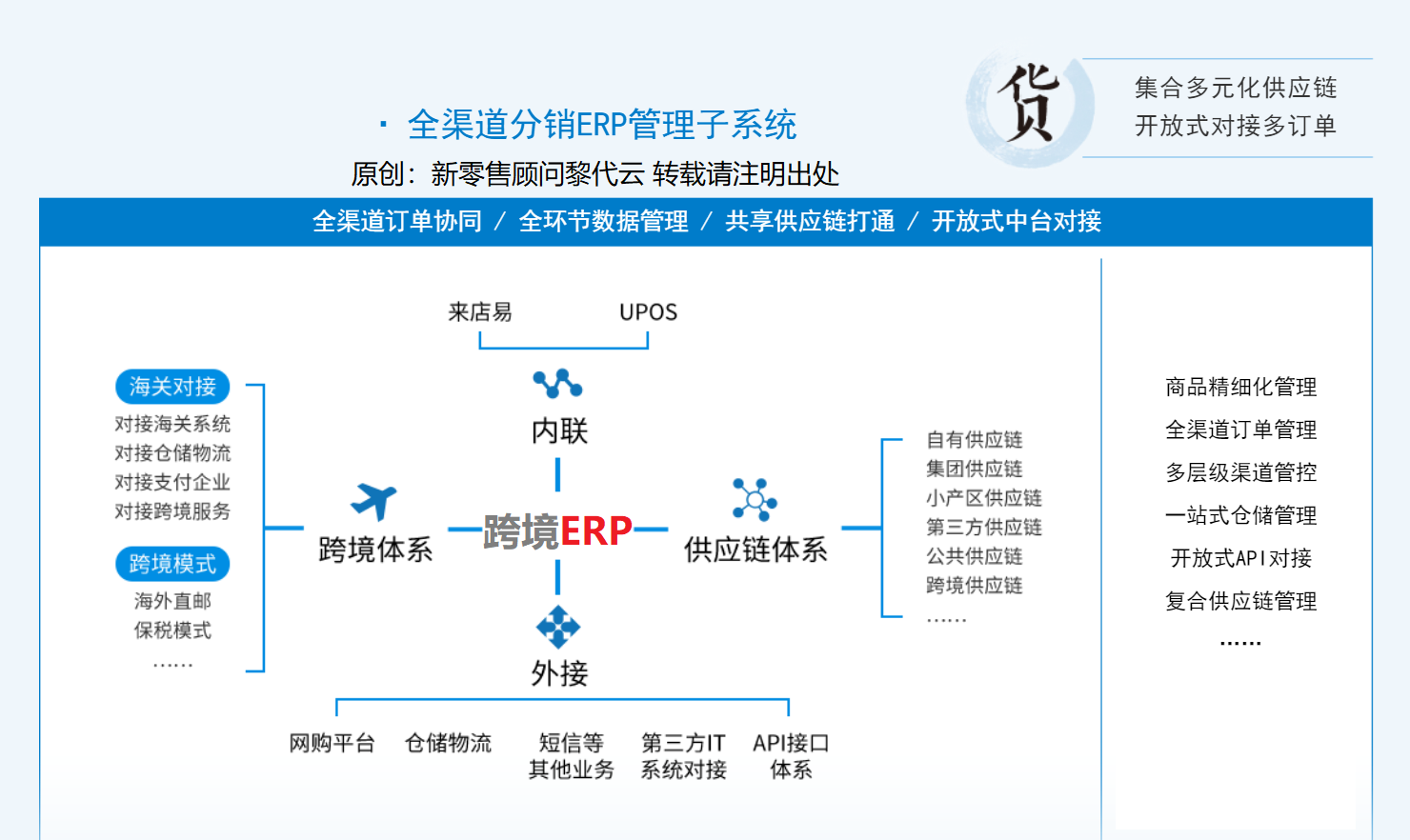 · 全渠道分销ERP管理子系统

原创：新零售顾问黎代云 转载请注明出处

货

集合多元化供应链
开放式对接多订单

全渠道订单协同 / 全环节数据管理 / 共享供应链打通 / 开放式中台对接

来店易 UPOS

内联

海关对接
对接海关系统
对接仓储物流
对接支付企业
对接跨境服务

跨境模式
海外直邮
保税模式
……

跨境体系

跨境ERP

供应链体系

自有供应链
集团供应链
小产区供应链
第三方供应链
公共供应链
跨境供应链
……

外接

网购平台 仓储物流 短信等其他业务 第三方IT系统对接 API接口体系

商品精细化管理
全渠道订单管理
多层级渠道管控
一站式仓储管理
开放式API对接
复合供应链管理
……